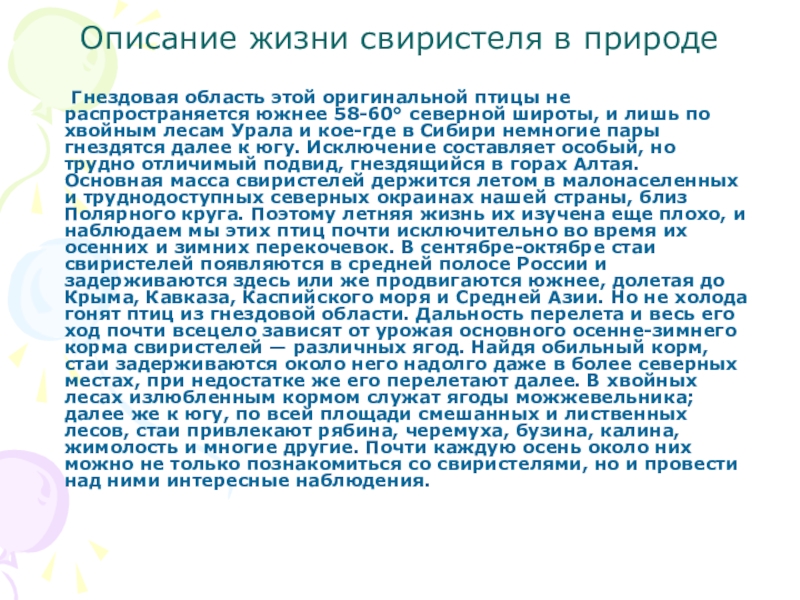 Описание жизни свиристеля в природе

Гнездовая область этой оригинальной птицы не распространяется южнее 58-60° северной широты, и лишь по хвойным лесам Урала и кое-где в Сибири немногие пары гнездятся далее к югу. Исключение составляет особый, но трудно отличимый подвид, гнездящийся в горах Алтая. Основная масса свиристелей держится летом в малонаселенных и труднодоступных северных окраинах нашей страны, близ Полярного круга. Поэтому летняя жизнь их изучена еще плохо, и наблюдаем мы этих птиц почти исключительно во время их осенних и зимних перекочевок. В сентябре-октябре стаи свиристелей появляются в средней полосе России и задерживаются здесь или же продвигаются южнее, долетая до Крыма, Кавказа, Каспийского моря и Средней Азии. Но не холода гонят птиц из гнездовой области. Дальность перелета и весь его ход почти всецело зависят от урожая основного осенне-зимнего корма свиристелей — различных ягод. Найдя обильный корм, стаи задерживаются около него надолго даже в более северных местах, при недостатке же его перелетают далее. В хвойных лесах излюбленным кормом служат ягоды можжевельника; далее же к югу, по всей площади смешанных и лиственных лесов, стаи привлекают рябина, черемуха, бузина, калина, жимолость и многие другие. Почти каждую осень около них можно не только познакомиться со свиристелями, но и провести над ними интересные наблюдения.